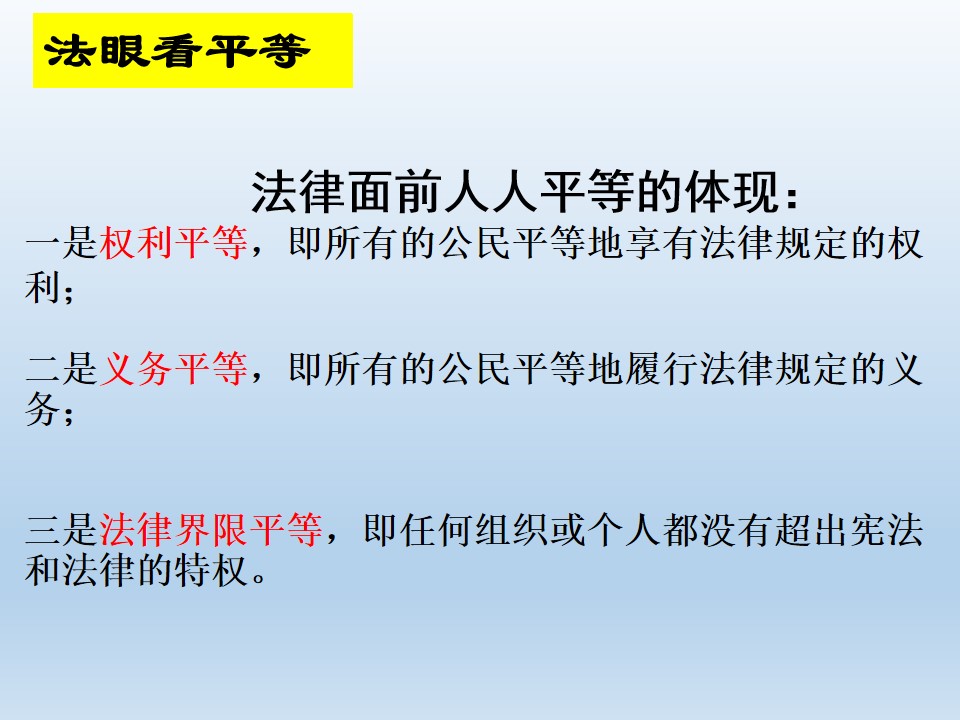 法眼看平等

法律面前人人平等的体现：

一是权利平等，即所有的公民平等地享有法律规定的权利；

二是义务平等，即所有的公民平等地履行法律规定的义务；

三是法律界限平等，即任何组织或个人都没有超出宪法和法律的特权。